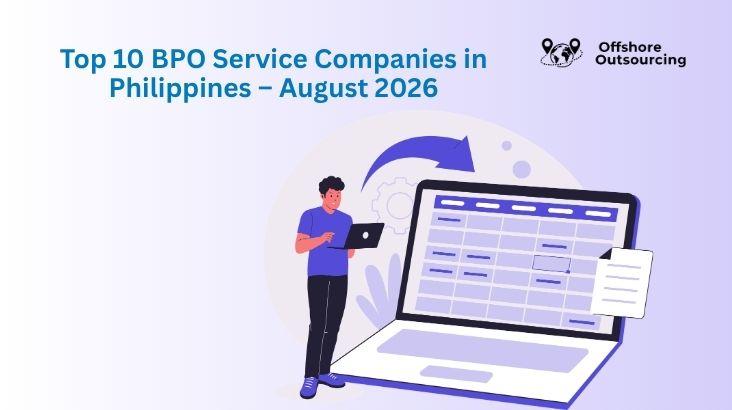 Top 10 BPO Service Companies in Philippines – August 2026

Offshore Outsourcing